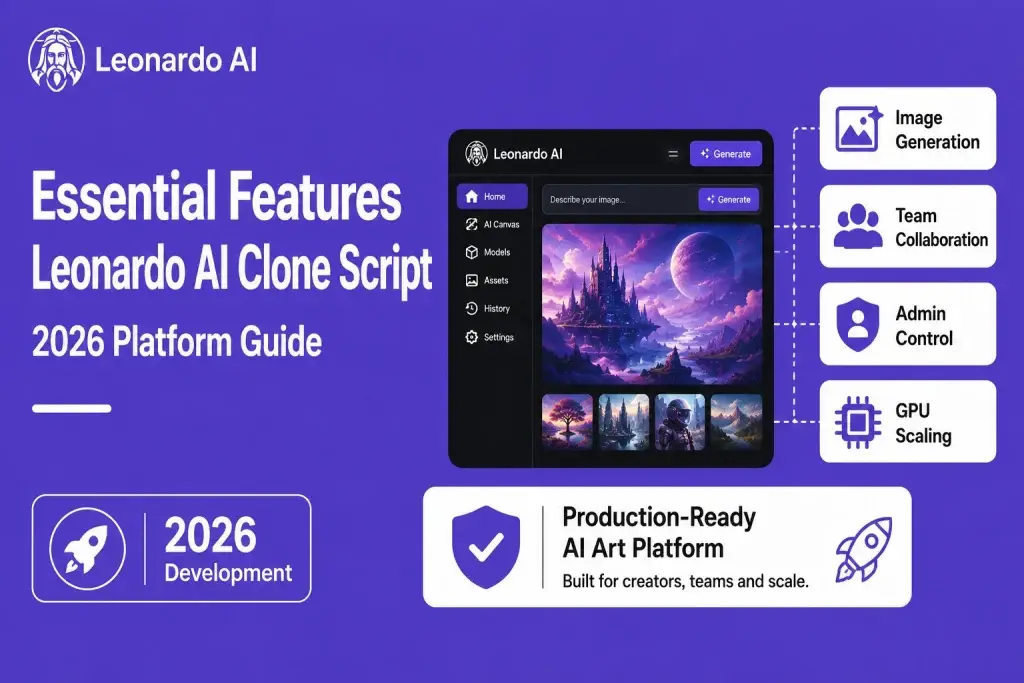 Leonardo AI

Essential Features
Leonardo AI Clone Script
2026 Platform Guide

2026
Development

Leonardo AI
Generate

Home
AI Canvas
Models
Assets
History
Settings

Describe your image...
Generate

Image Generation

Team Collaboration

Admin Control

GPU Scaling

Production-Ready
AI Art Platform
Built for creators, teams and scale.